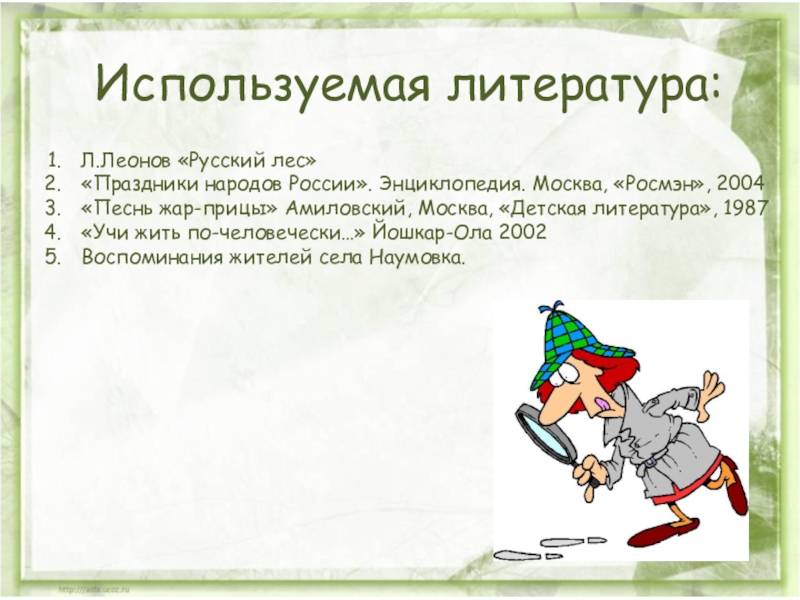 Используемая литература:

1. Л.Леонов «Русский лес»
2. «Праздники народов России». Энциклопедия. Москва, «Росмэн», 2004
3. «Песнь жар-прицы» Амиловский, Москва, «Детская литература», 1987
4. «Учи жить по-человечески…» Йошкар-Ола 2002
5. Воспоминания жителей села Наумовка.

http://aida.ucoz.ru